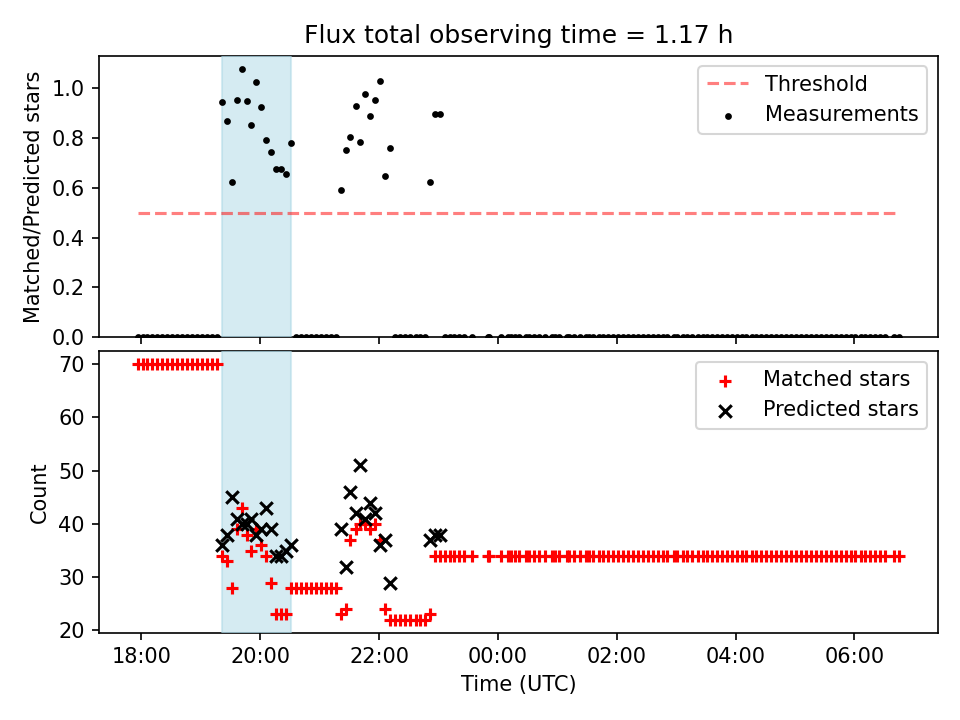 Flux total observing time = 1.17 h

Matched/Predicted stars

1.0
0.8
0.6
0.4
0.2
0.0

Threshold
Measurements

Count

70
60
50
40
30
20

Matched stars
Predicted stars

18:00
20:00
22:00
00:00
02:00
04:00
06:00

Time (UTC)